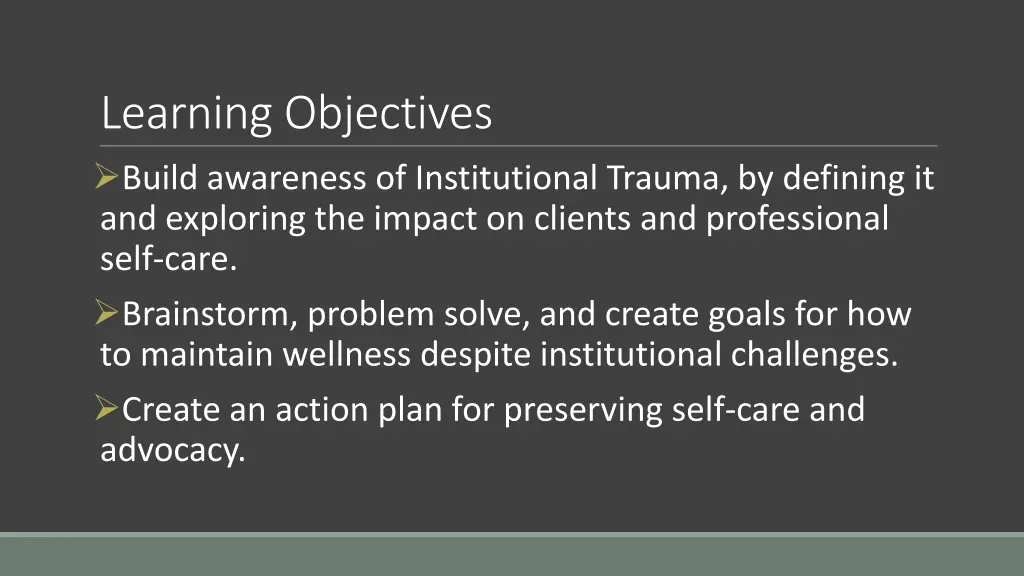 Learning Objectives

➢Build awareness of Institutional Trauma, by defining it and exploring the impact on clients and professional self-care.

➢Brainstorm, problem solve, and create goals for how to maintain wellness despite institutional challenges.

➢Create an action plan for preserving self-care and advocacy.